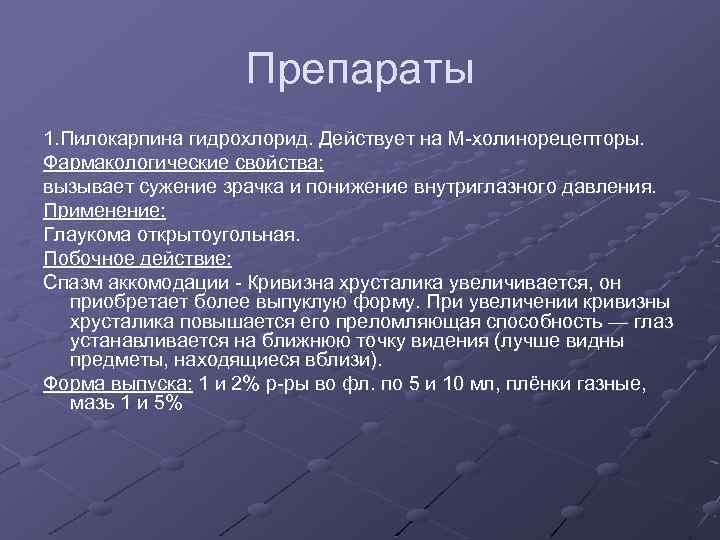 Препараты

1.Пилокарпина гидрохлорид. Действует на М-холинорецепторы.

Фармакологические свойства:

вызывает сужение зрачка и понижение внутриглазного давления.

Применение:

Глаукома открытоугольная.

Побочное действие:

Спазм аккомодации - Кривизна хрусталика увеличивается, он приобретает более выпуклую форму. При увеличении кривизны хрусталика повышается его преломляющая способность — глаз устанавливается на ближнюю точку видения (лучше видны предметы, находящиеся вблизи).

Форма выпуска: 1 и 2% р-ры во фл. по 5 и 10 мл, плёнки газные, мазь 1 и 5%